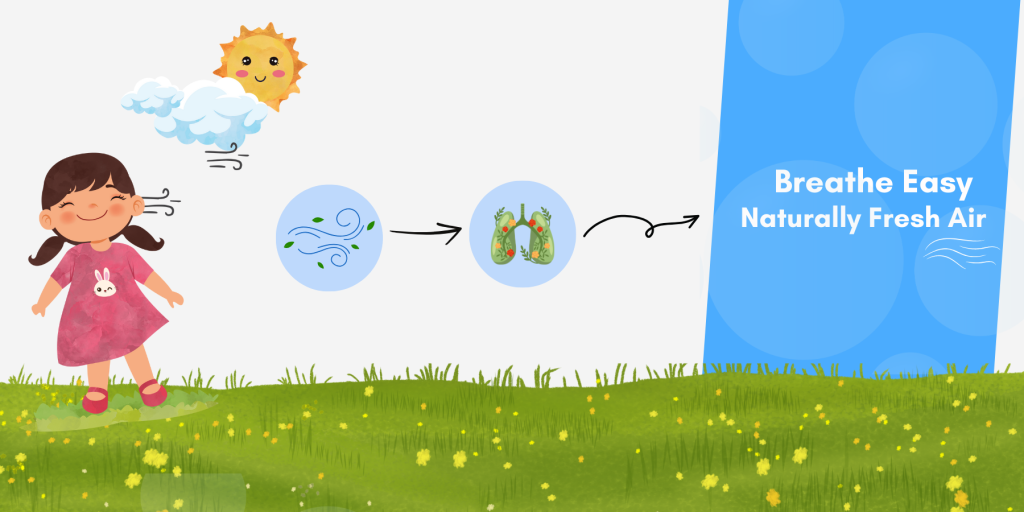 Breathe Easy
Naturally Fresh Air